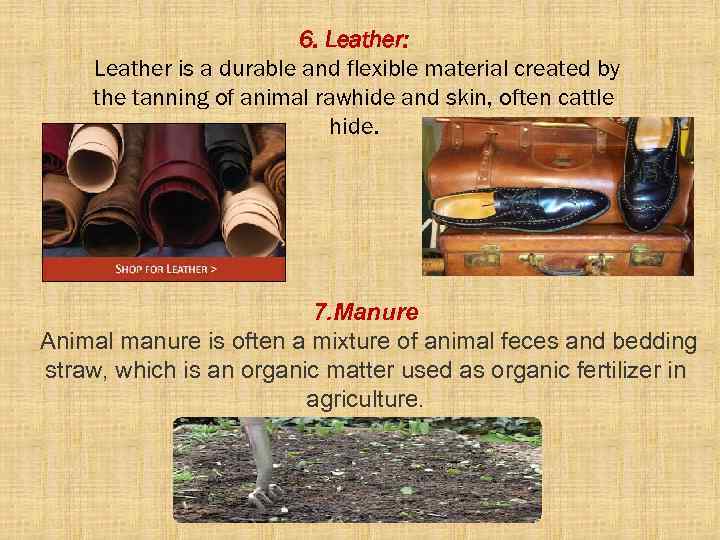 6. Leather:

Leather is a durable and flexible material created by the tanning of animal rawhide and skin, often cattle hide.

SHOP FOR LEATHER >

7.Manure

Animal manure is often a mixture of animal feces and bedding straw, which is an organic matter used as organic fertilizer in agriculture.